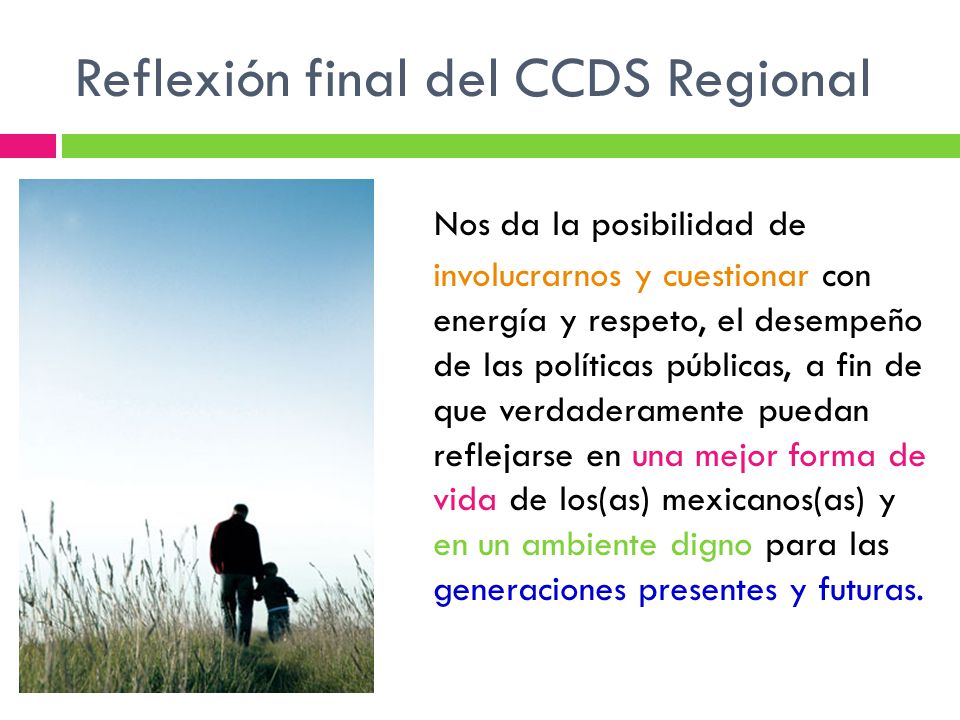 Reflexión final del CCDS Regional

Nos da la posibilidad de involucrarnos y cuestionar con energía y respeto, el desempeño de las políticas públicas, a fin de que verdaderamente puedan reflejarse en una mejor forma de vida de los(as) mexicanos(as) y en un ambiente digno para las generaciones presentes y futuras.